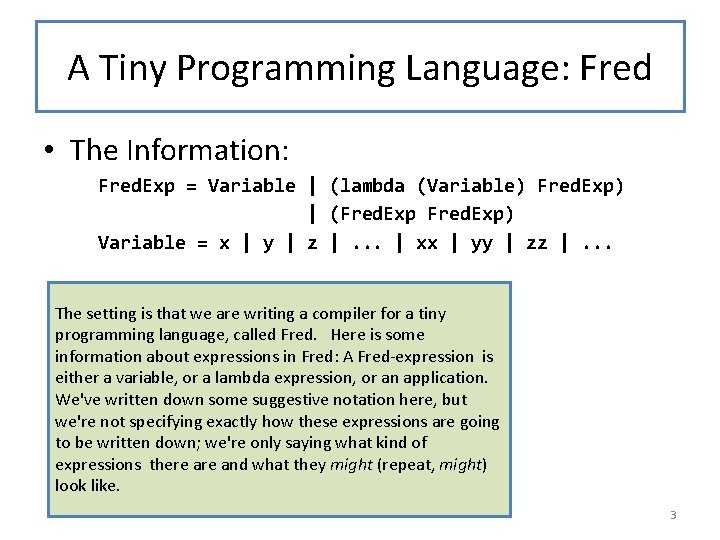 A Tiny Programming Language: Fred

• The Information:

FredExp = Variable | (lambda (Variable) FredExp)
| (FredExp FredExp)
Variable = x | y | z | ... | xx | yy | zz | ...

The setting is that we are writing a compiler for a tiny programming language, called Fred. Here is some information about expressions in Fred: A Fred-expression is either a variable, or a lambda expression, or an application. We've written down some suggestive notation here, but we're not specifying exactly how these expressions are going to be written down; we're only saying what kind of expressions there are and what they might (repeat, might) look like.

3